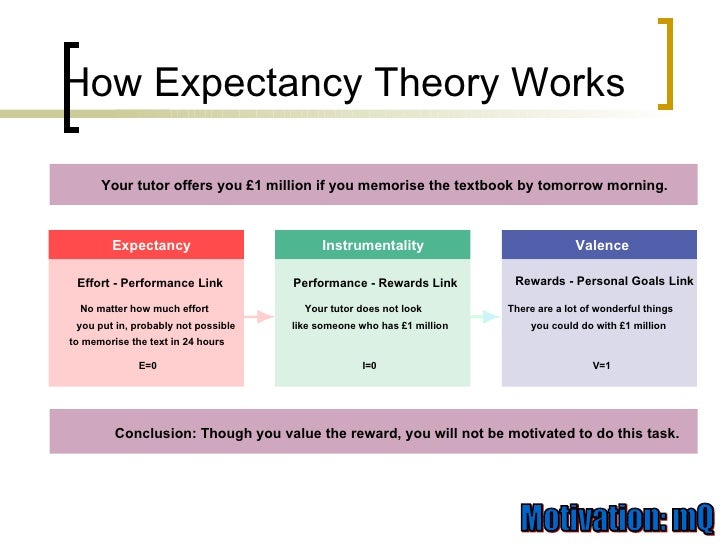 How Expectancy Theory Works

Your tutor offers you £1 million if you memorise the textbook by tomorrow morning.

Expectancy

Effort - Performance Link

No matter how much effort you put in, probably not possible to memorise the text in 24 hours

E=0

Instrumentality

Performance - Rewards Link

Your tutor does not look like someone who has £1 million

I=0

Valence

Rewards - Personal Goals Link

There are a lot of wonderful things you could do with £1 million

V=1

Conclusion: Though you value the reward, you will not be motivated to do this task.

Motivation: mQ